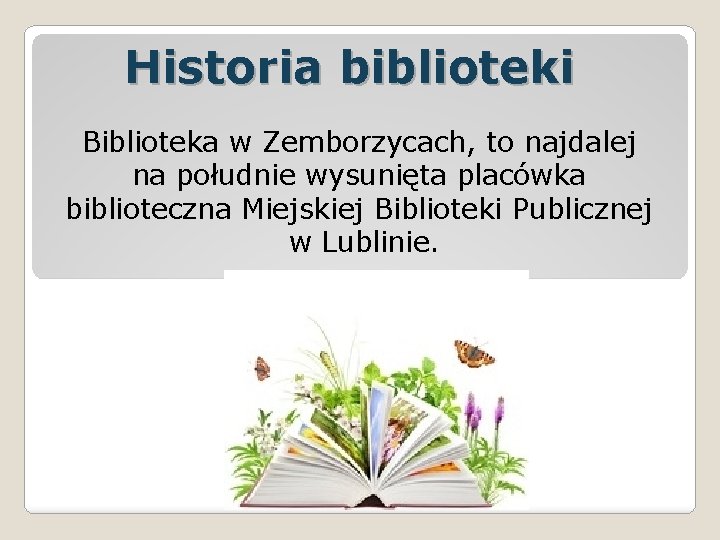 Historia biblioteki

Biblioteka w Zemborzycach, to najdalej na południe wysunięta placówka biblioteczna Miejskiej Biblioteki Publicznej w Lublinie.